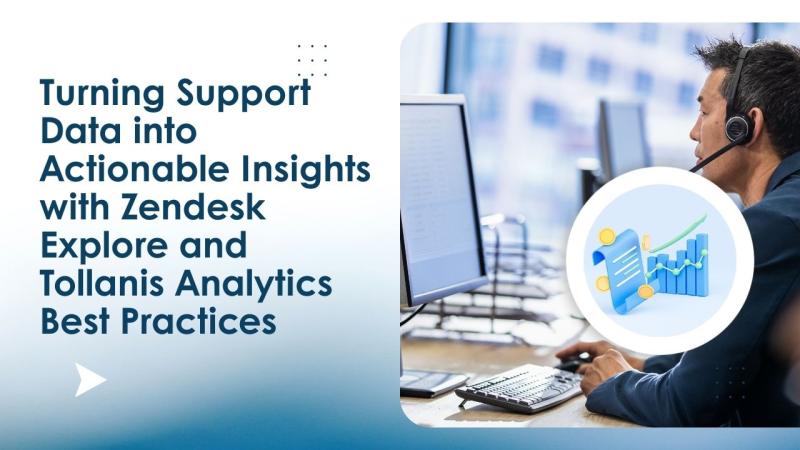 Turning Support Data into Actionable Insights with Zendesk Explore and Tollanis Analytics Best Practices